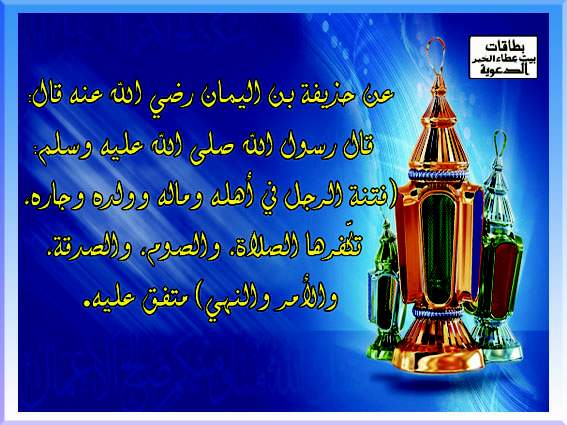 بطاقات
بيت عطاء الخير
الدعوية

عن حذيفة بن اليمان رضي الله عنه قال:
قال رسول الله صلى الله عليه وسلم:
(فتنة الرجل في أهله وماله وولده وجاره،
تكفّرها الصلاة، والصوم، والصدقة،
والأمر والنهي) متفق عليه.